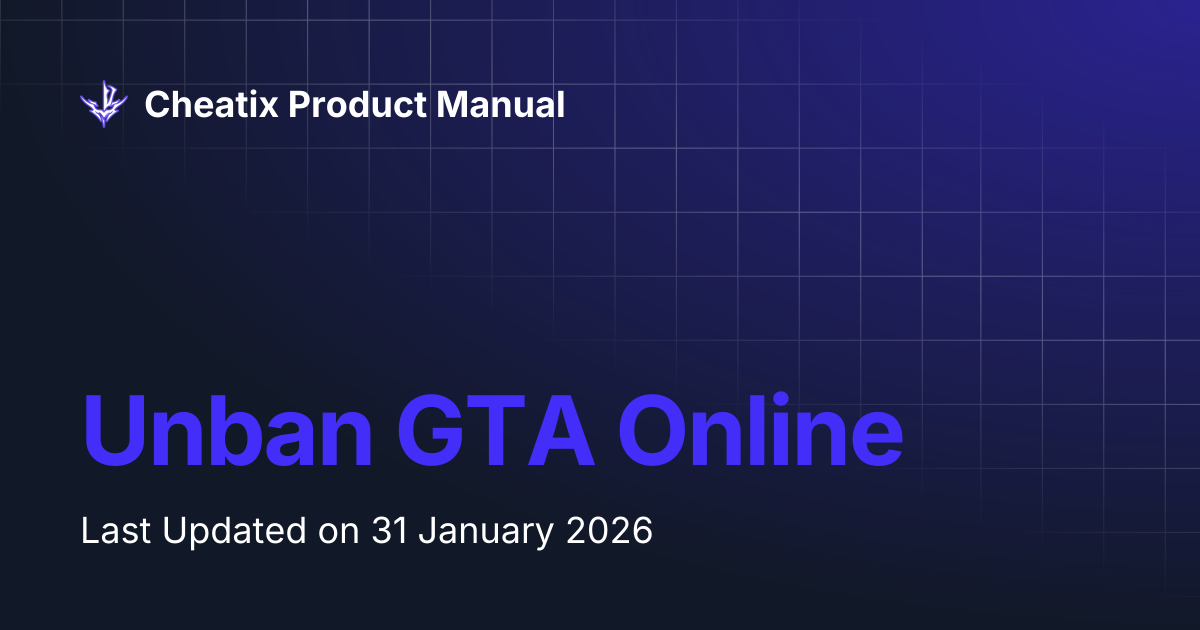 Cheatix Product Manual

Unban GTA Online

Last Updated on 31 January 2026